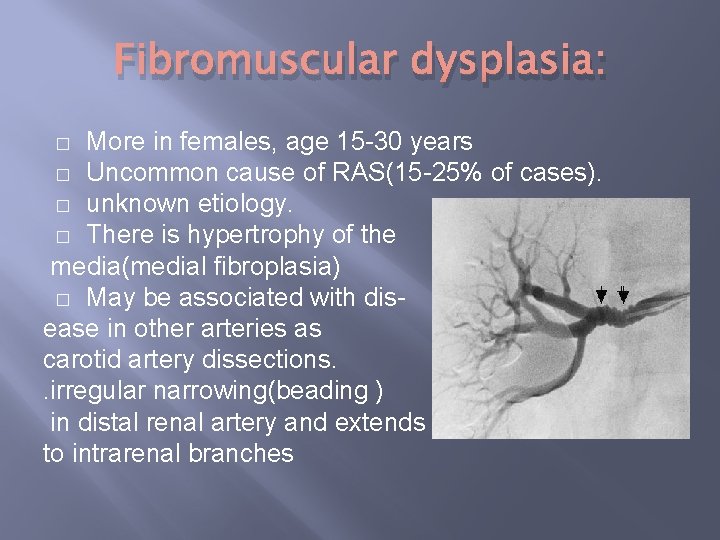 Fibromuscular dysplasia:

□ More in females, age 15-30 years
□ Uncommon cause of RAS(15-25% of cases).
□ unknown etiology.
□ There is hypertrophy of the media(medial fibroplasia)
□ May be associated with disease in other arteries as carotid artery dissections.
.irregular narrowing(beading ) in distal renal artery and extends to intrarenal branches